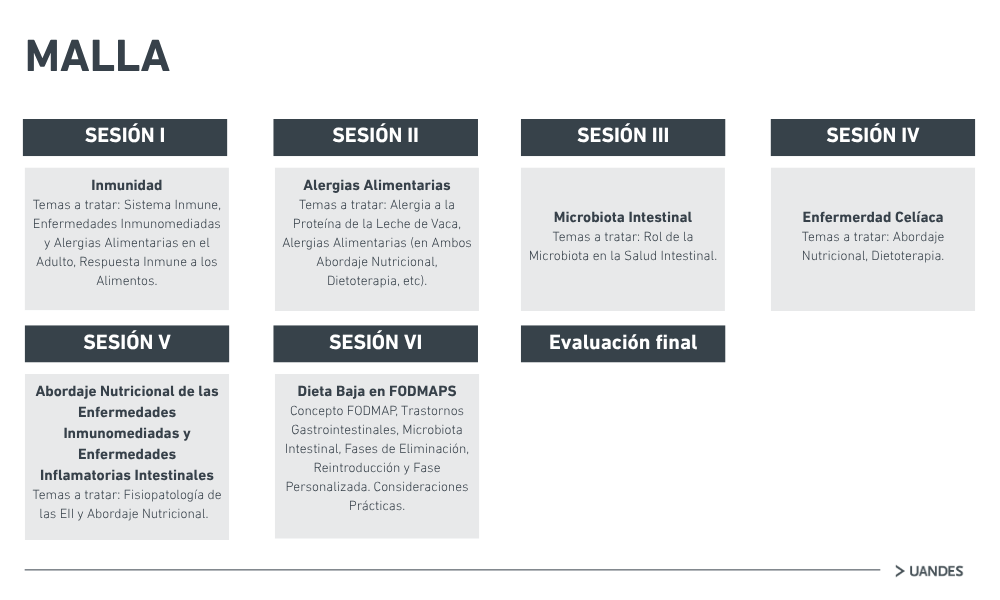 MALLA

SESIÓN I

Inmunidad
Temas a tratar: Sistema Inmune, Enfermedades Inmunomediadas y Alergias Alimentarias en el Adulto, Respuesta Inmune a los Alimentos.

SESIÓN II

Alergias Alimentarias
Temas a tratar: Alergia a la Proteína de la Leche de Vaca, Alergias Alimentarias (en Ambos Abordaje Nutricional, Dietoterapia, etc).

SESIÓN III

Microbiota Intestinal
Temas a tratar: Rol de la Microbiota en la Salud Intestinal.

SESIÓN IV

Enfermerdad Celíaca
Temas a tratar: Abordaje Nutricional, Dietoterapia.

SESIÓN V

Abordaje Nutricional de las Enfermedades Inmunomediadas y Enfermedades Inflamatorias Intestinales
Temas a tratar: Fisiopatología de las EII y Abordaje Nutricional.

SESIÓN VI

Dieta Baja en FODMAPS
Concepto FODMAP, Trastornos Gastrointestinales, Microbiota Intestinal, Fases de Eliminación, Reintroducción y Fase Personalizada. Consideraciones Prácticas.

Evaluación final

> UANDES